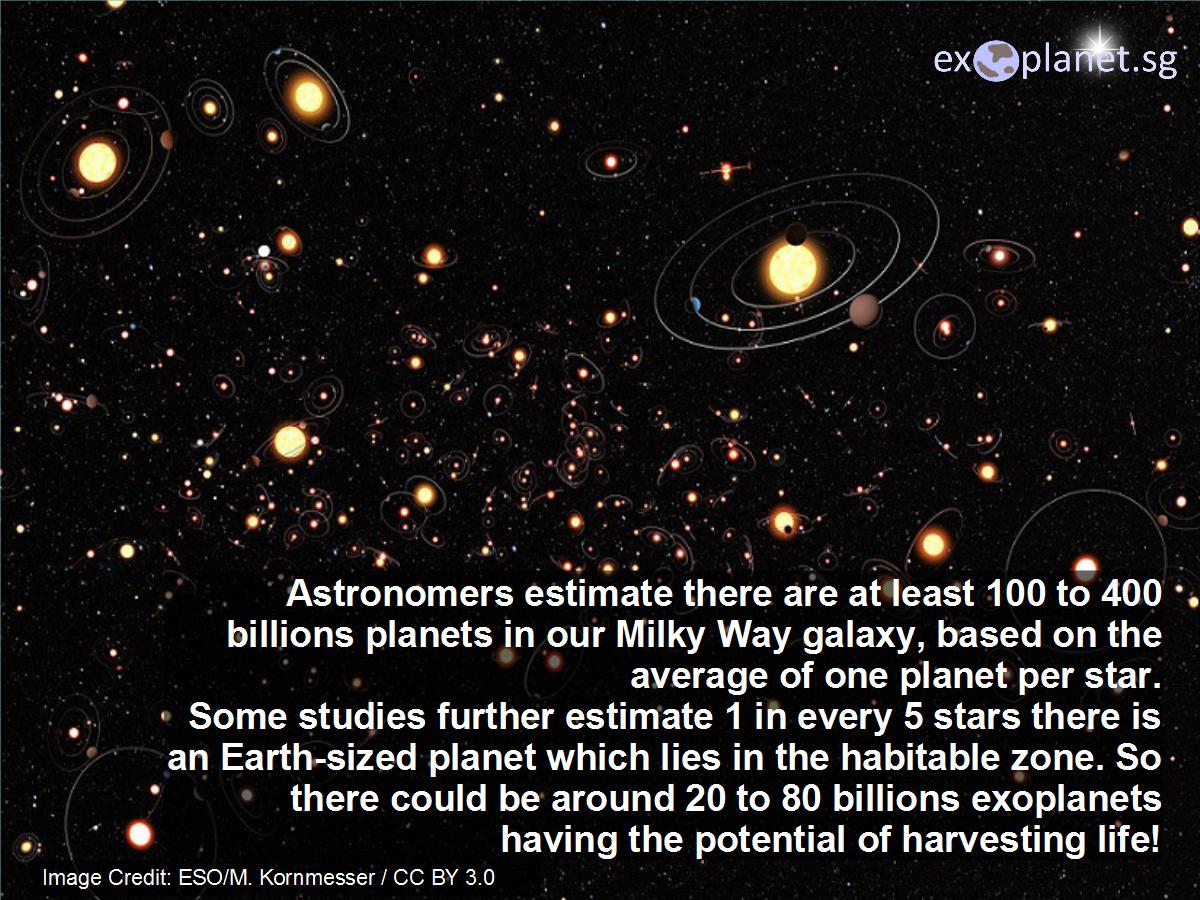 exoplanet.sg

Astronomers estimate there are at least 100 to 400 billions planets in our Milky Way galaxy, based on the average of one planet per star.
Some studies further estimate 1 in every 5 stars there is an Earth-sized planet which lies in the habitable zone. So there could be around 20 to 80 billions exoplanets having the potential of harvesting life!

Image Credit: ESO/M. Kornmesser / CC BY 3.0